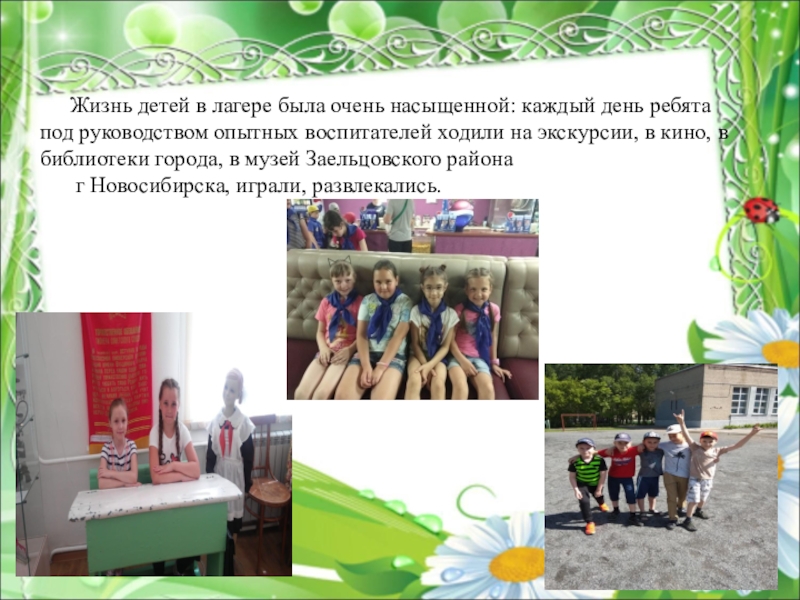 Жизнь детей в лагере была очень насыщенной: каждый день ребята под руководством опытных воспитателей ходили на экскурсии, в кино, в библиотеки города, в музей Заельцовского района г Новосибирска, играли, развлекались.